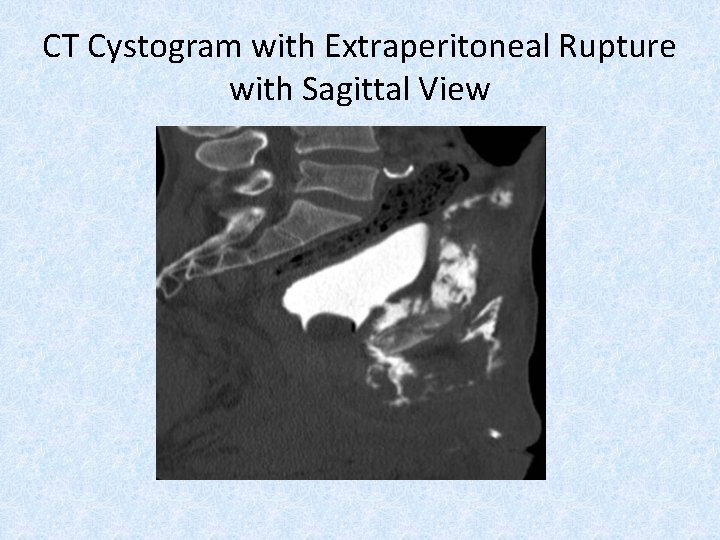 CT Cystogram with Extraperitoneal Rupture with Sagittal View